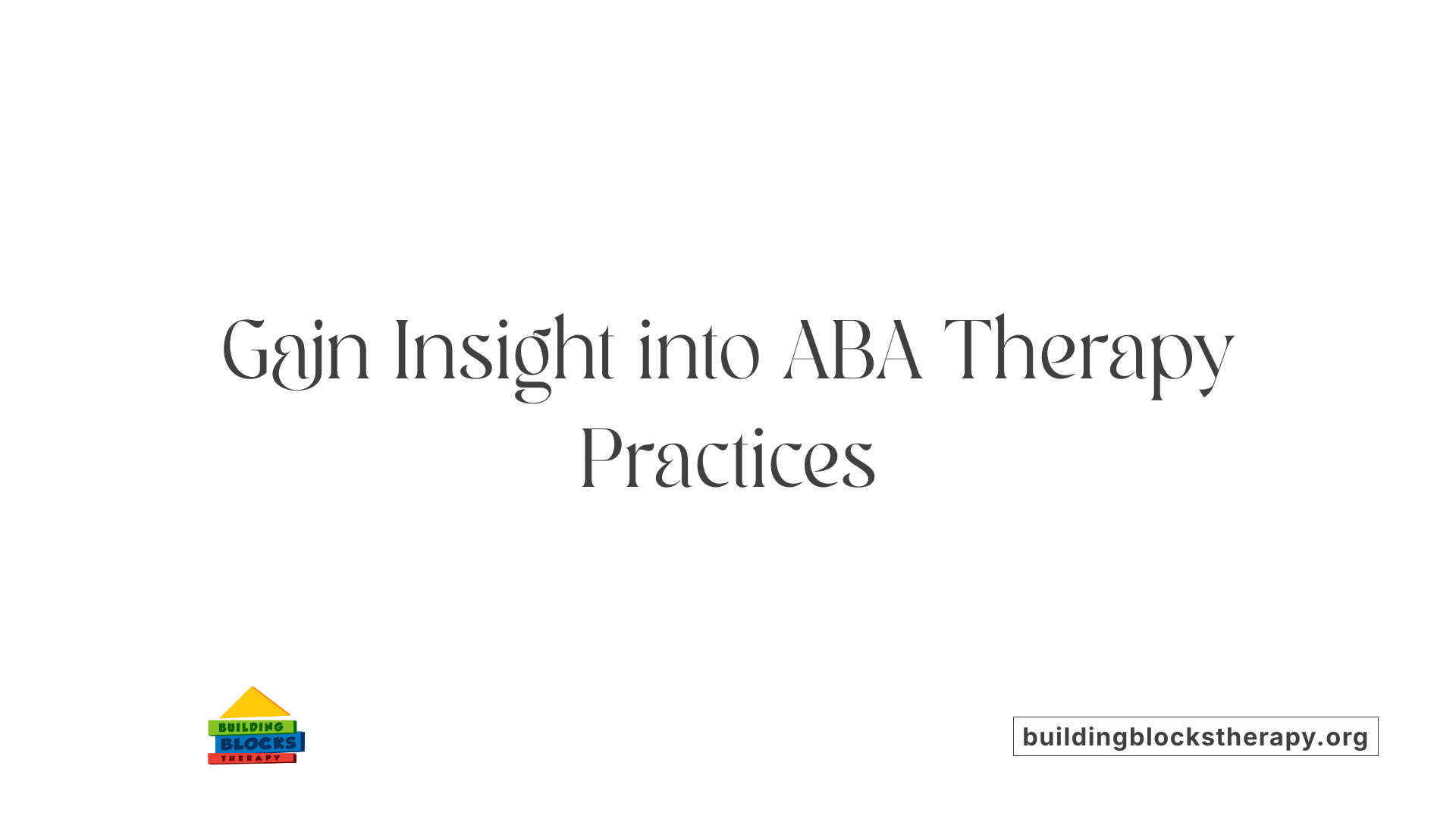 Gain Insight into ABA Therapy Practices

BUILDING
BLOCKS
THERAPY

buildingblockstherapy.org